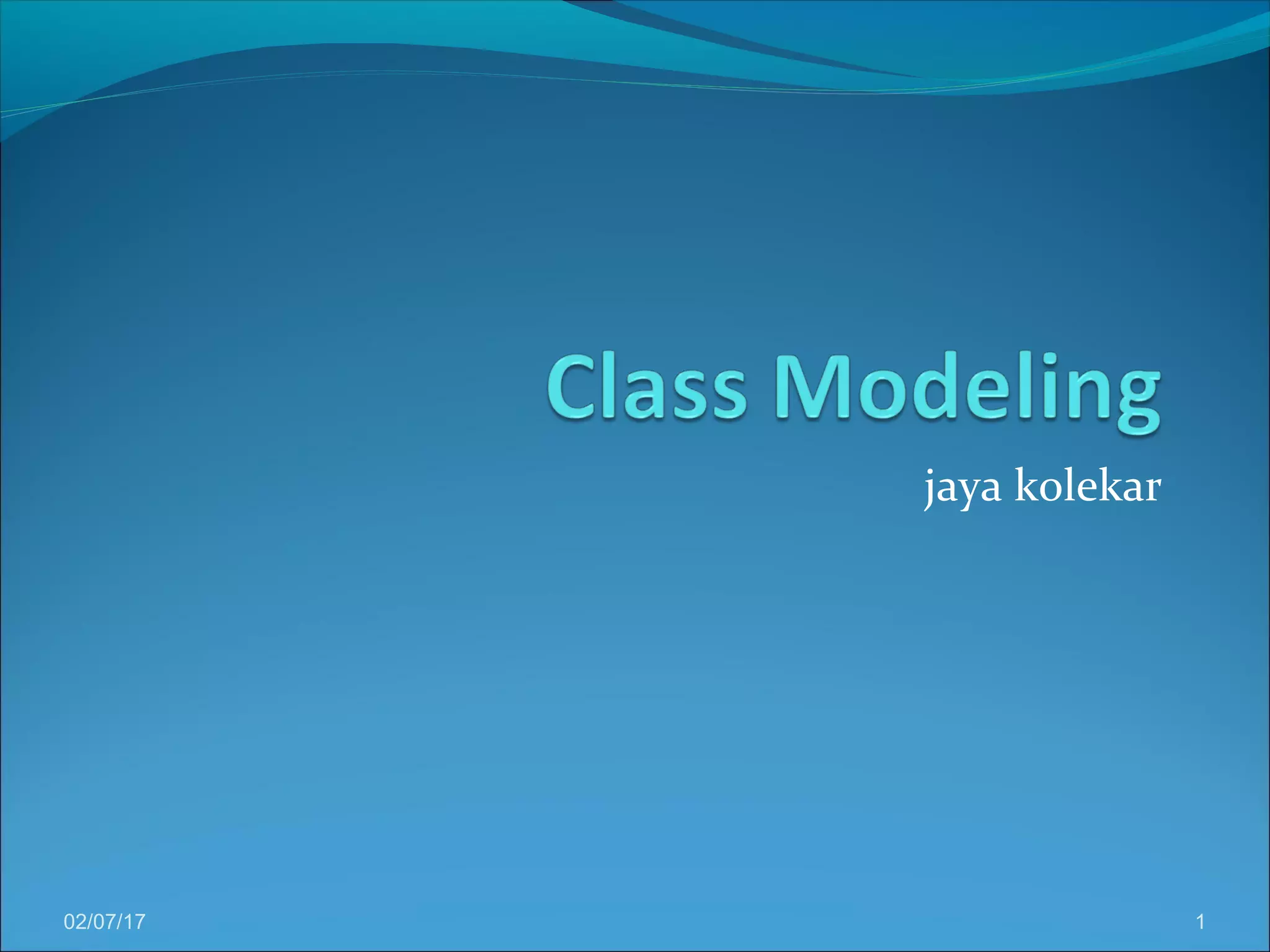 Class Modeling

jaya kolekar

02/07/17

1